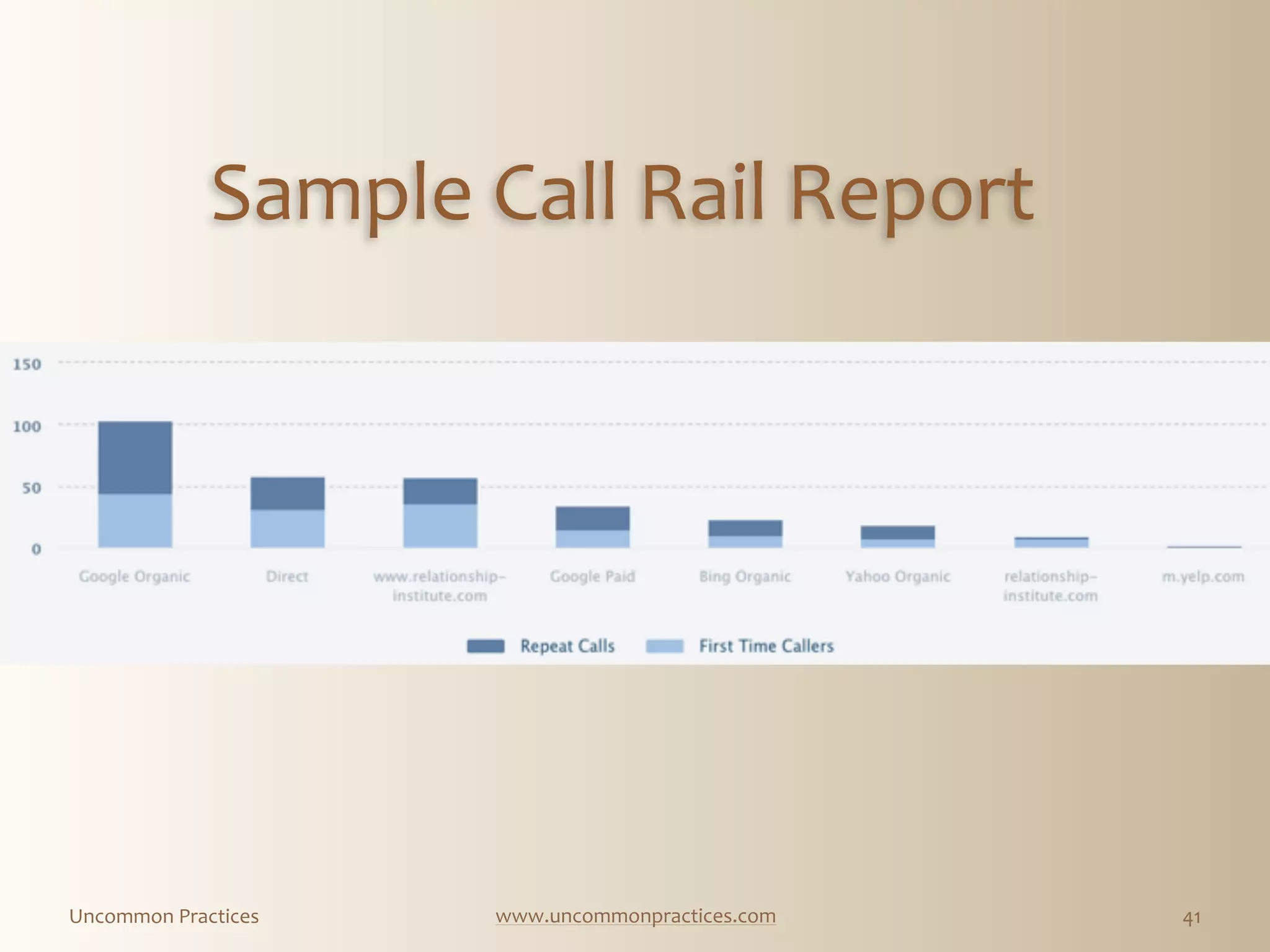 Sample Call Rail Report

150
100
50
0

Google Organic
Direct
www.relationship-institute.com
Google Paid
Bing Organic
Yahoo Organic
relationship-institute.com
m.yelp.com

Repeat Calls
First Time Callers

Uncommon Practices
www.uncommonpractices.com
41